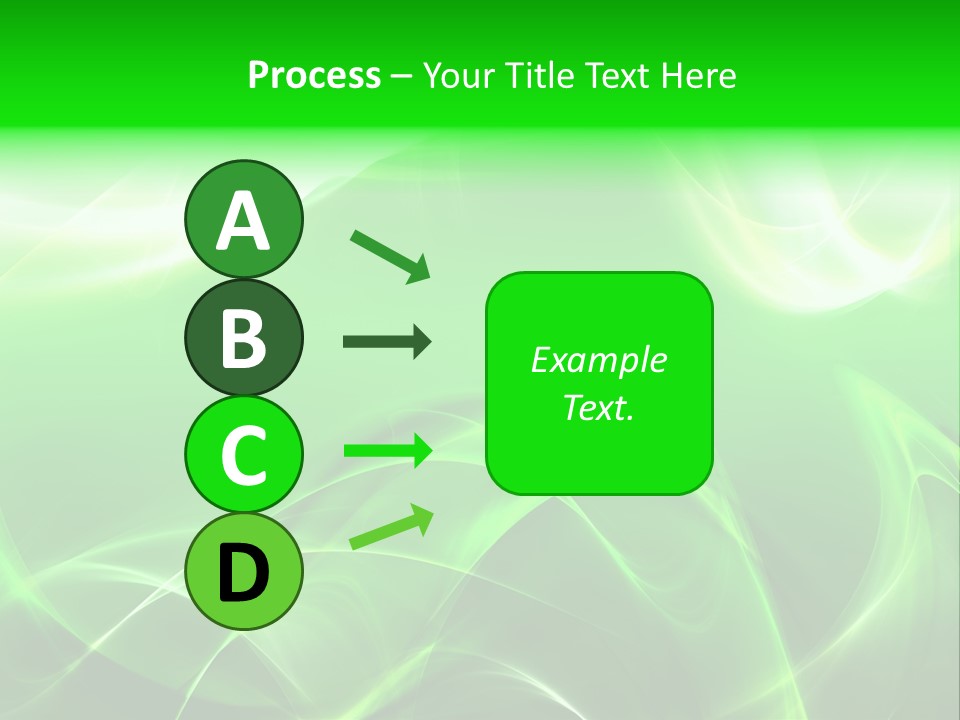 Process – Your Title Text Here

A

B

C

D

Example Text.